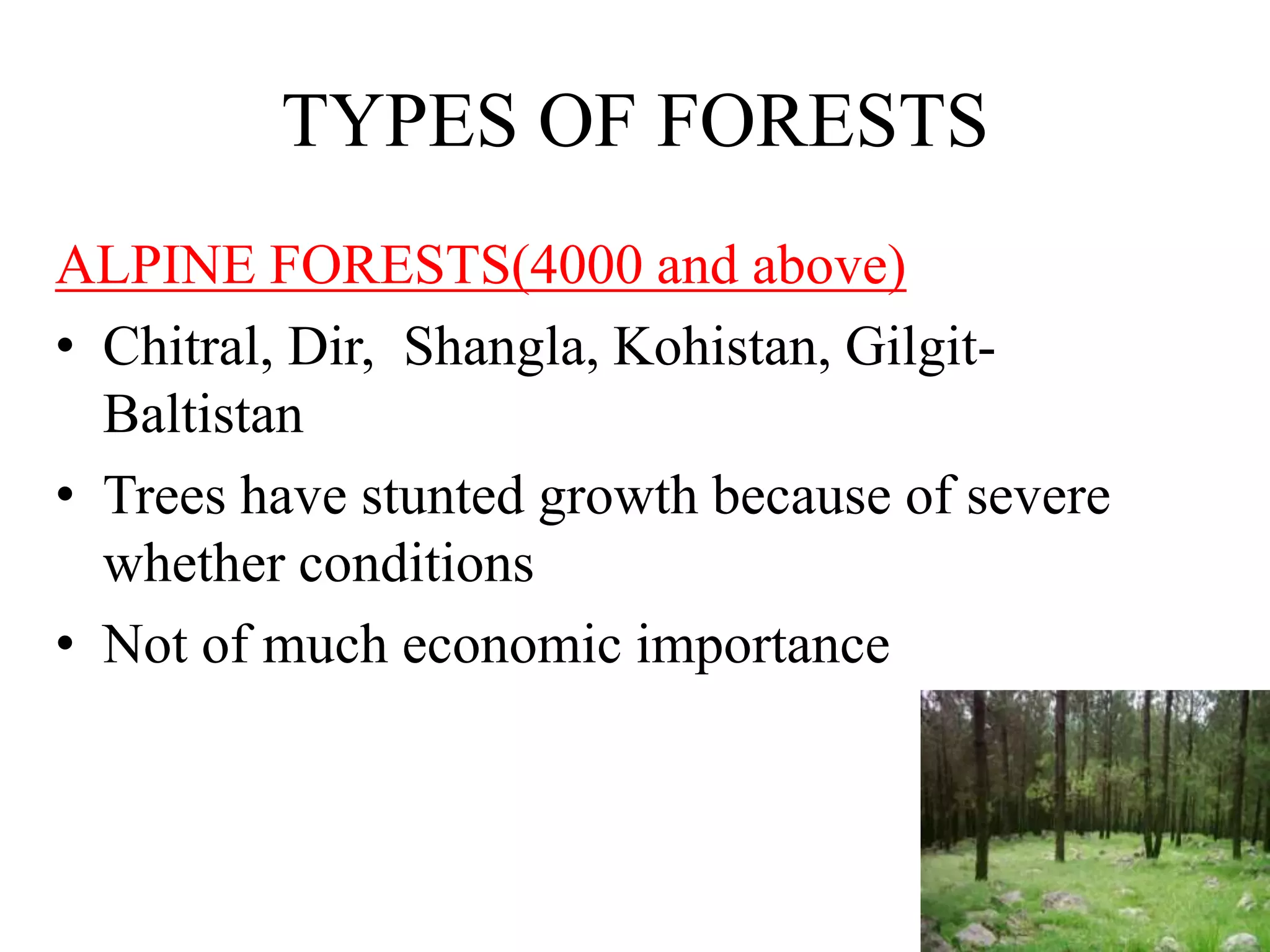 TYPES OF FORESTS

ALPINE FORESTS(4000 and above)

• Chitral, Dir, Shangla, Kohistan, Gilgit-Baltistan
• Trees have stunted growth because of severe whether conditions
• Not of much economic importance